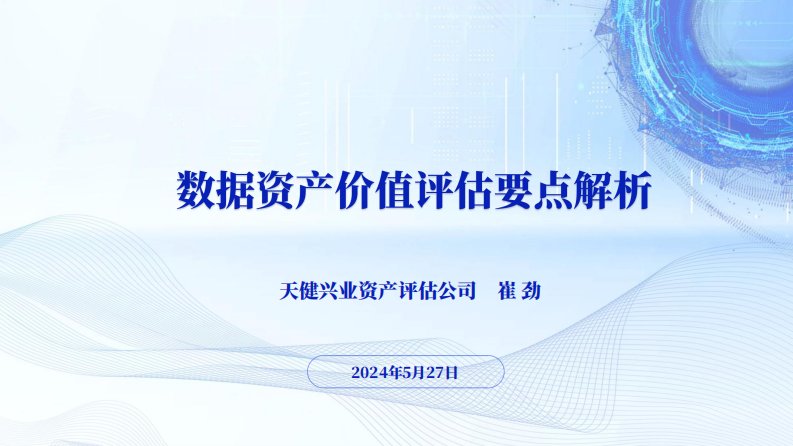 数据资产价值评估要点解析

天健兴业资产评估公司　崔 劲

2024年5月27日